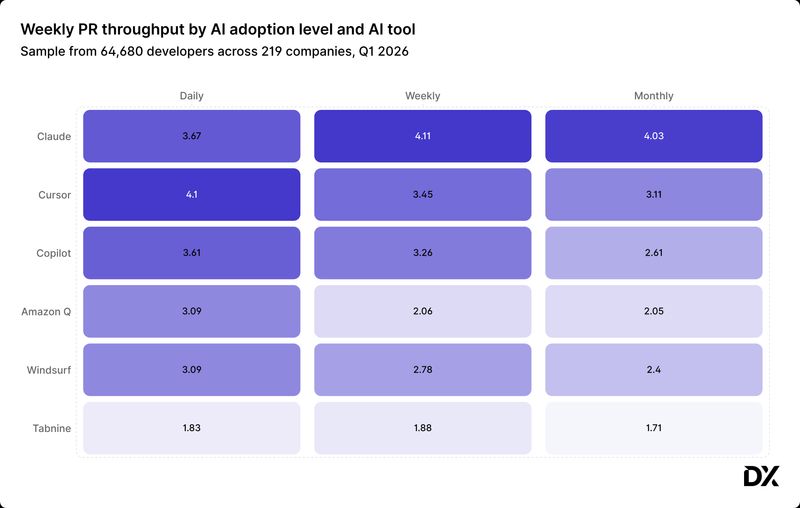 Weekly PR throughput by AI adoption level and AI tool
Sample from 64,680 developers across 219 companies, Q1 2026

| | Daily | Weekly | Monthly |
|---|---|---|---|
| Claude | 3.67 | 4.11 | 4.03 |
| Cursor | 4.1 | 3.45 | 3.11 |
| Copilot | 3.61 | 3.26 | 2.61 |
| Amazon Q | 3.09 | 2.06 | 2.05 |
| Windsurf | 3.09 | 2.78 | 2.4 |
| Tabnine | 1.83 | 1.88 | 1.71 |

DX